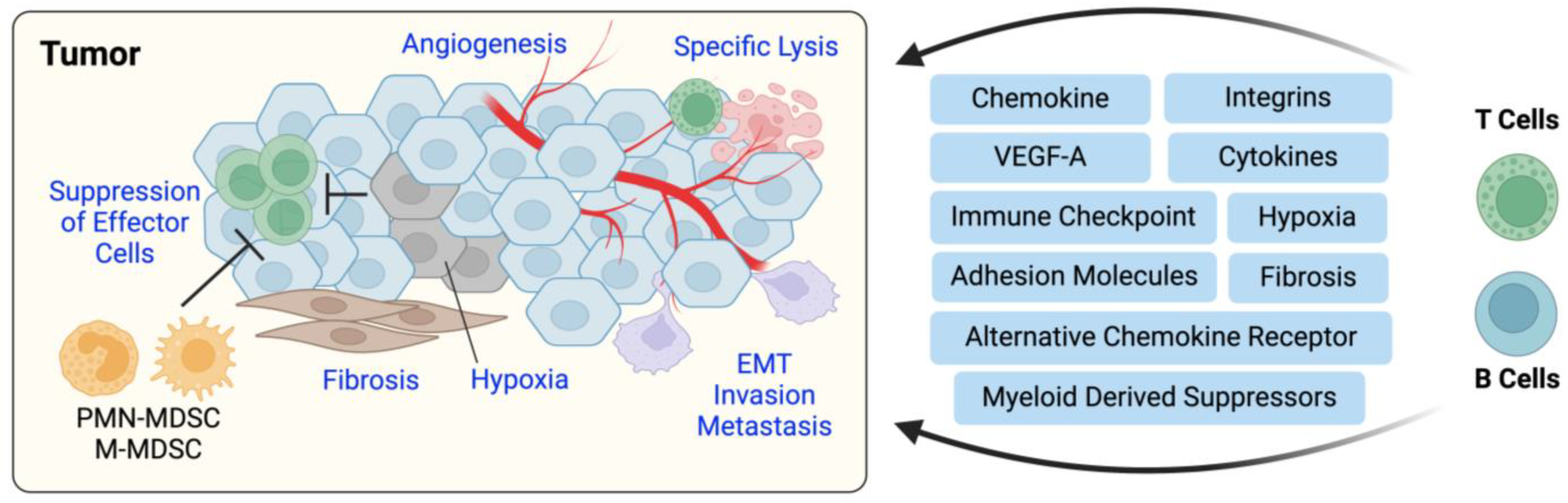 Tumor

Angiogenesis

Specific Lysis

Suppression of Effector Cells

PMN-MDSC
M-MDSC

Fibrosis

Hypoxia

EMT
Invasion
Metastasis

Chemokine

Integrins

VEGF-A

Cytokines

Immune Checkpoint

Hypoxia

Adhesion Molecules

Fibrosis

Alternative Chemokine Receptor

Myeloid Derived Suppressors

T Cells

B Cells